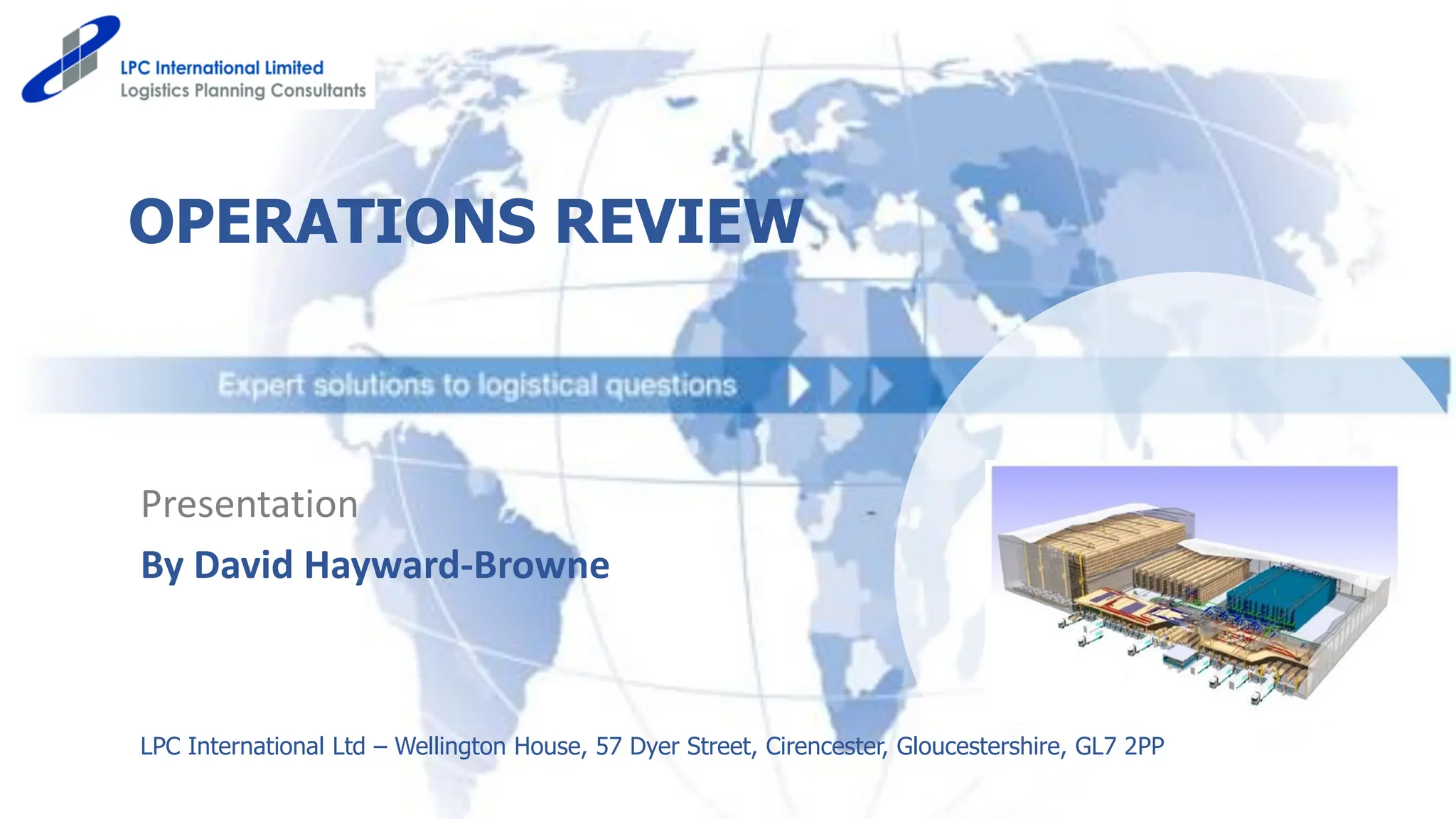 LPC International Limited
Logistics Planning Consultants

OPERATIONS REVIEW

Expert solutions to logistical questions

Presentation

By David Hayward-Browne

LPC International Ltd – Wellington House, 57 Dyer Street, Cirencester, Gloucestershire, GL7 2PP